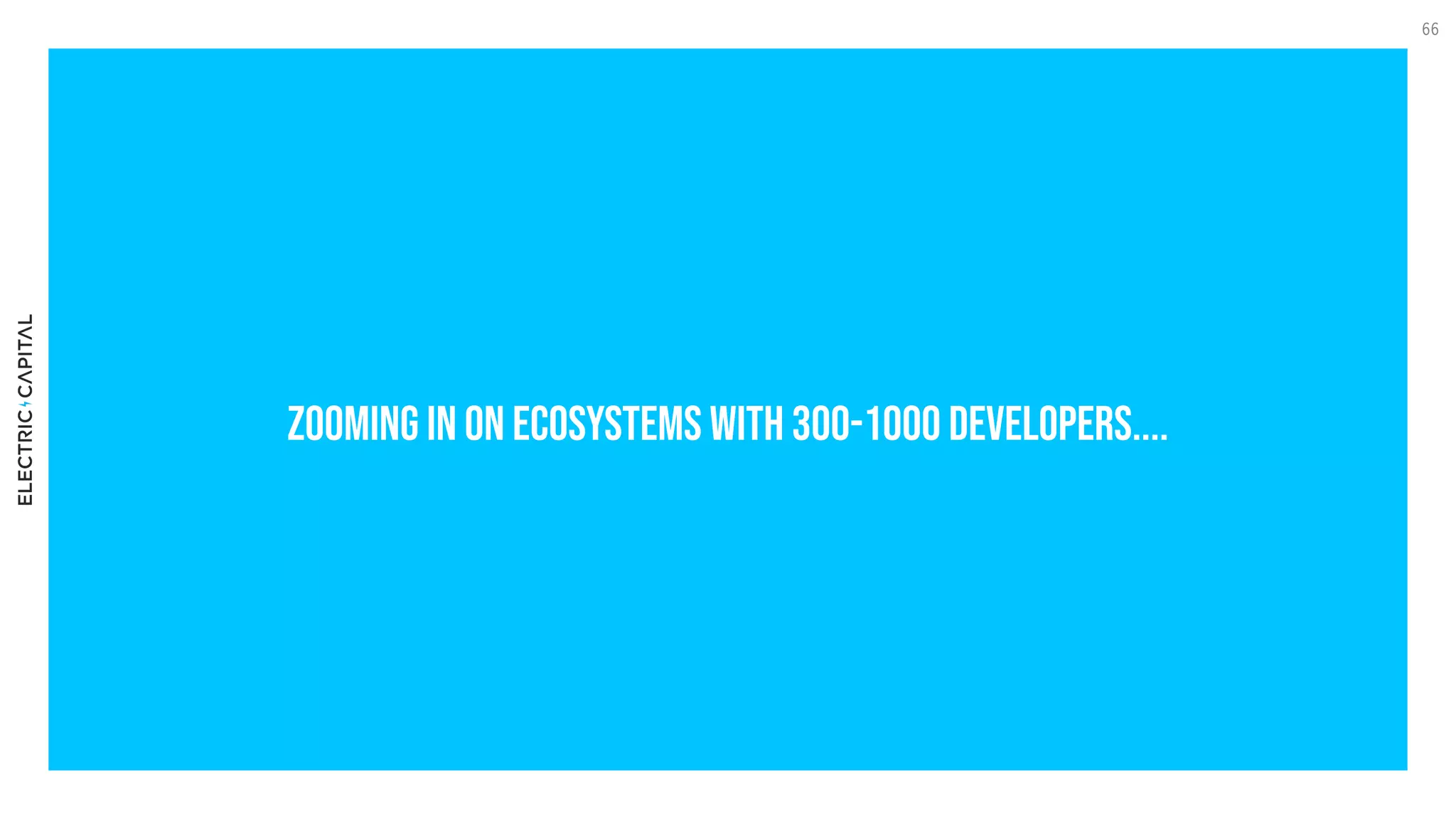 66

ELECTRIC CAPITAL

ZOOMING IN ON ECOSYSTEMS WITH 300-1000 DEVELOPERS....